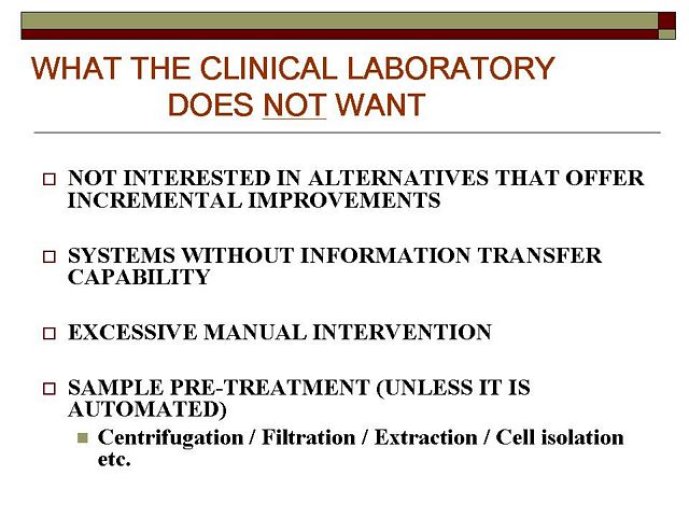 WHAT THE CLINICAL LABORATORY DOES NOT WANT

NOT INTERESTED IN ALTERNATIVES THAT OFFER INCREMENTAL IMPROVEMENTS

SYSTEMS WITHOUT INFORMATION TRANSFER CAPABILITY

EXCESSIVE MANUAL INTERVENTION

SAMPLE PRE-TREATMENT (UNLESS IT IS AUTOMATED)

Centrifugation / Filtration / Extraction / Cell isolation etc.